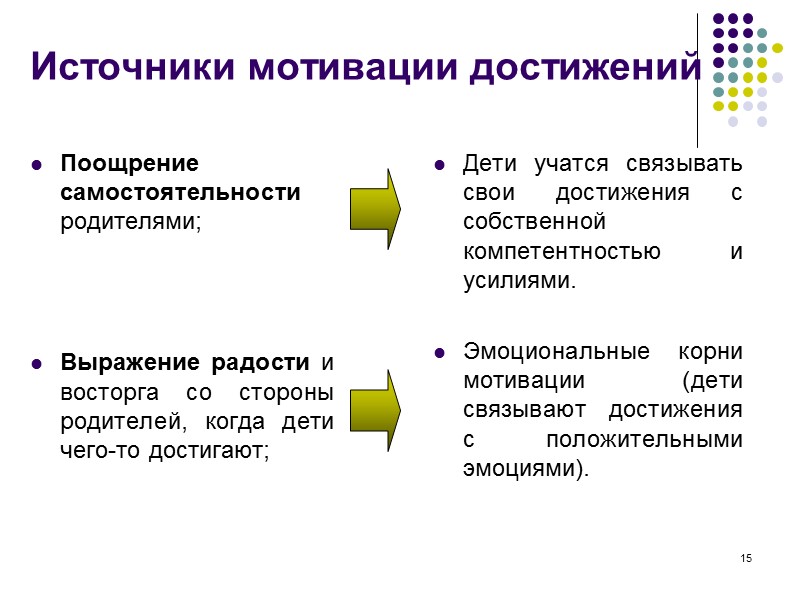 Источники мотивации достижений

Поощрение самостоятельности родителями;

Выражение радости и восторга со стороны родителей, когда дети чего-то достигают;

Дети учатся связывать свои достижения с собственной компетентностью и усилиями.

Эмоциональные корни мотивации (дети связывают достижения с положительными эмоциями).

15